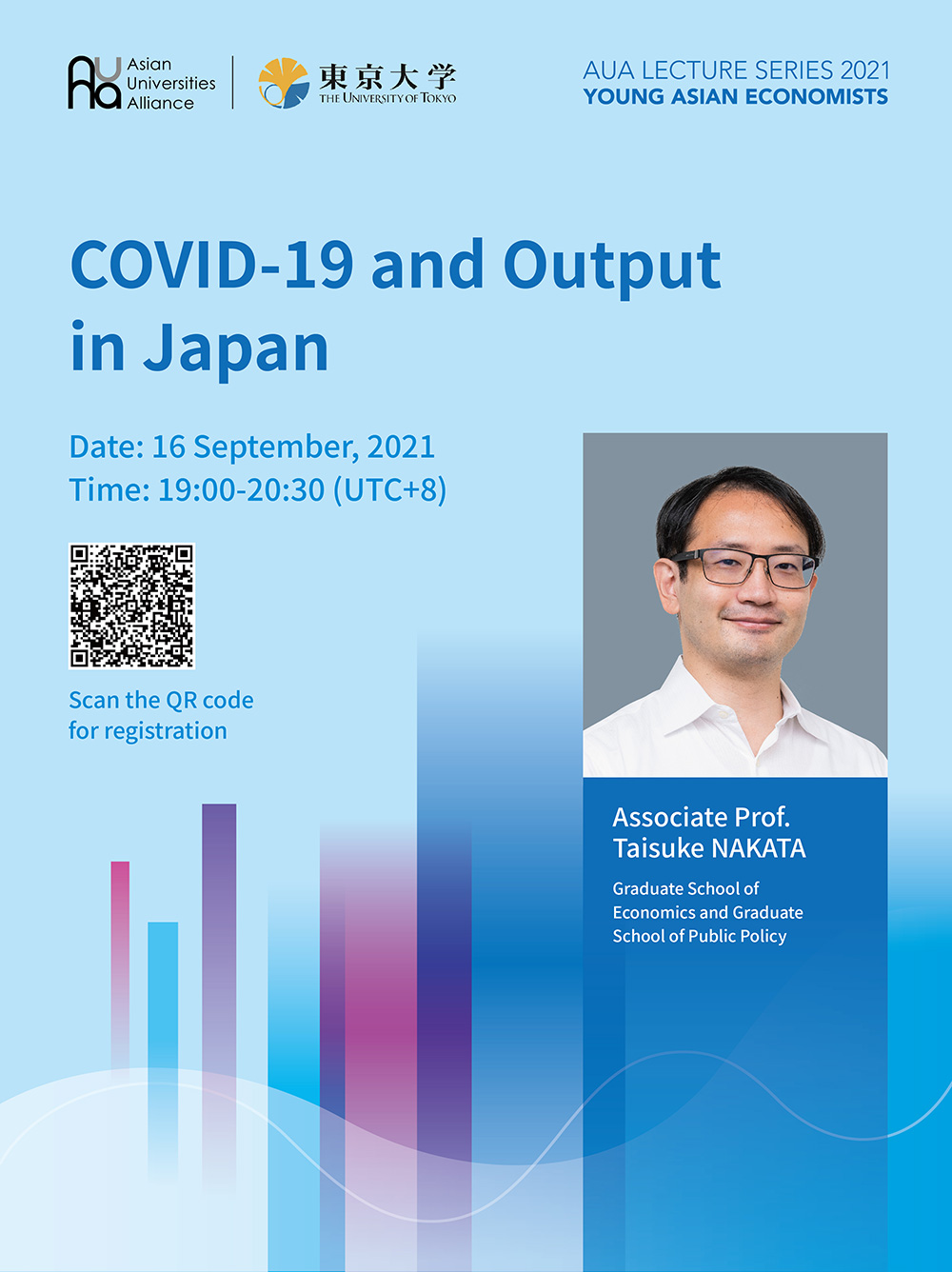 AUA Asian Universities Alliance

東京大学 THE UNIVERSITY OF TOKYO

AUA LECTURE SERIES 2021
YOUNG ASIAN ECONOMISTS

COVID-19 and Output in Japan

Date: 16 September, 2021
Time: 19:00-20:30 (UTC+8)

Scan the QR code for registration

Associate Prof.
Taisuke NAKATA

Graduate School of Economics and Graduate School of Public Policy